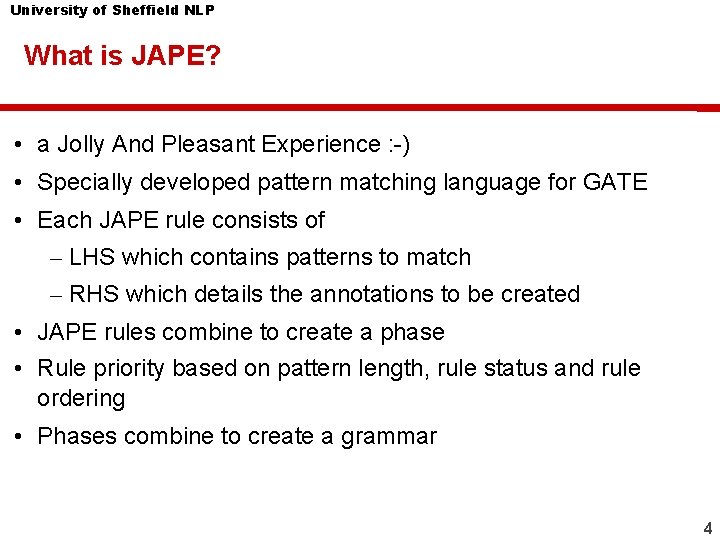 University of Sheffield NLP

What is JAPE?

• a Jolly And Pleasant Experience :-)
• Specially developed pattern matching language for GATE
• Each JAPE rule consists of
– LHS which contains patterns to match
– RHS which details the annotations to be created
• JAPE rules combine to create a phase
• Rule priority based on pattern length, rule status and rule ordering
• Phases combine to create a grammar

4